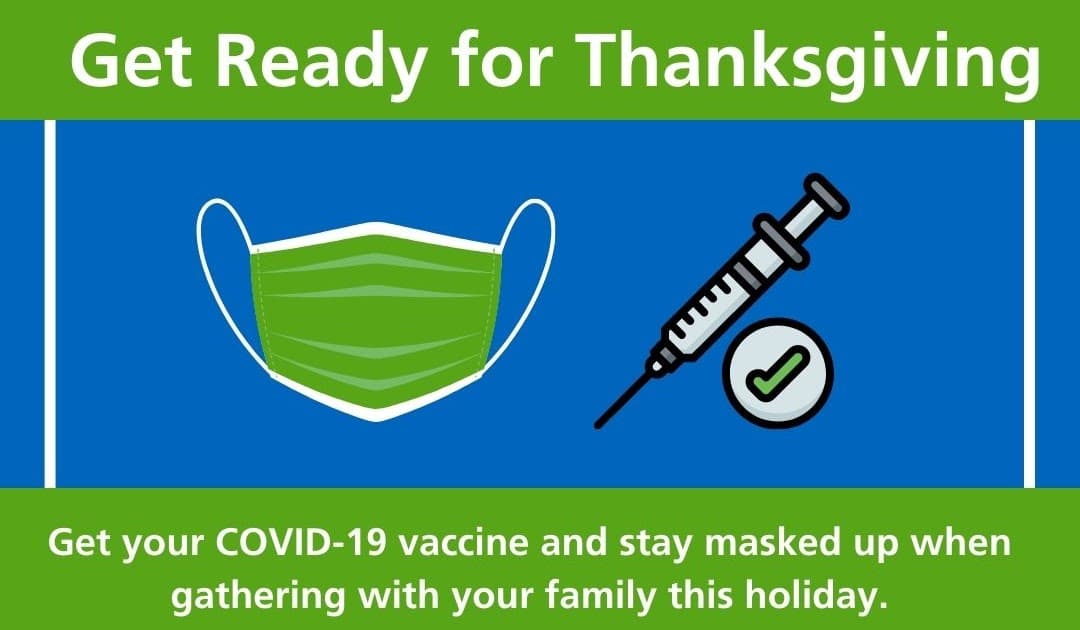 Get Ready for Thanksgiving

Get your COVID-19 vaccine and stay masked up when gathering with your family this holiday.